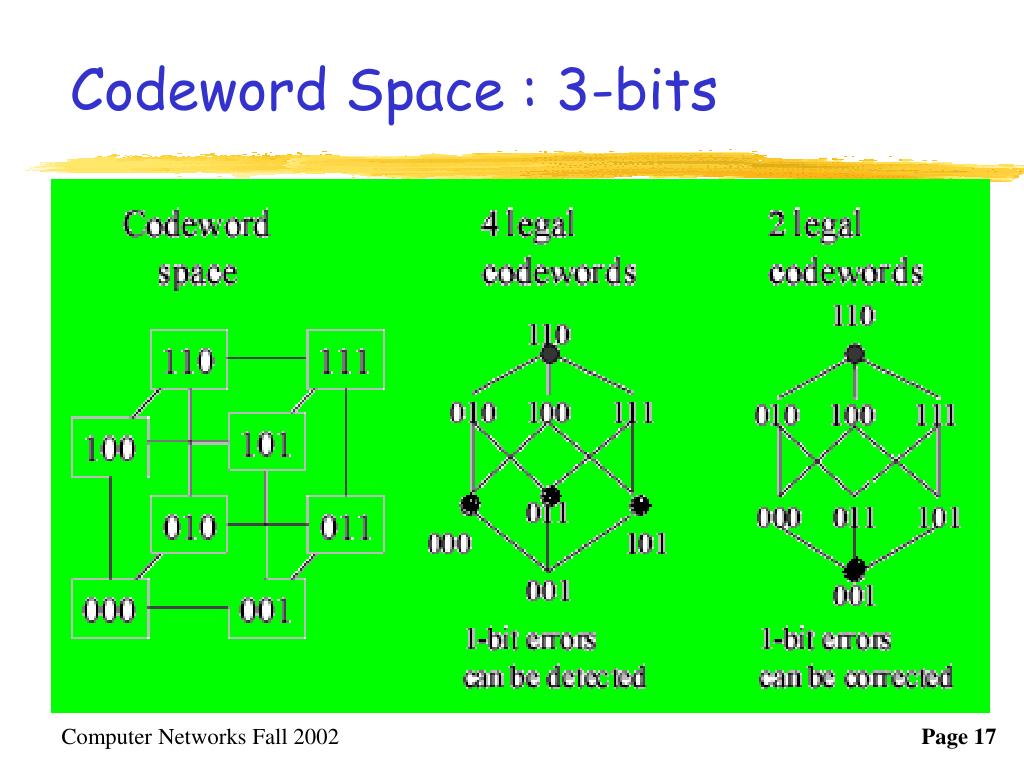 Codeword Space : 3-bits

Codeword space

110
111
100
101
010
011
000
001

4 legal codewords

110
010
100
111
000
011
101
001

1-bit errors can be detected

2 legal codewords

110
010
100
111
000
011
101
001

1-bit errors can be corrected

Computer Networks Fall 2002

Page 17